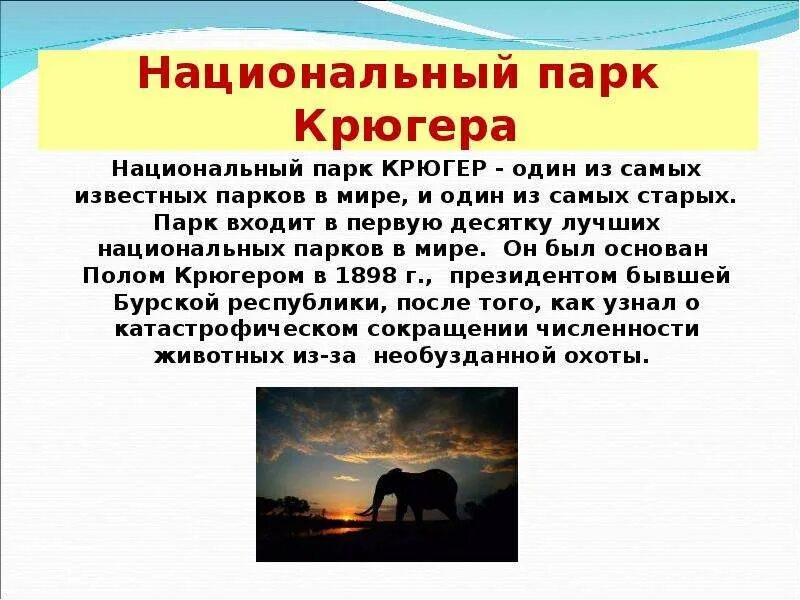 Национальный парк Крюгера

Национальный парк КРЮГЕР - один из самых известных парков в мире, и один из самых старых. Парк входит в первую десятку лучших национальных парков в мире. Он был основан Полом Крюгером в 1898 г., президентом бывшей Бурской республики, после того, как узнал о катастрофическом сокращении численности животных из-за необузданной охоты.